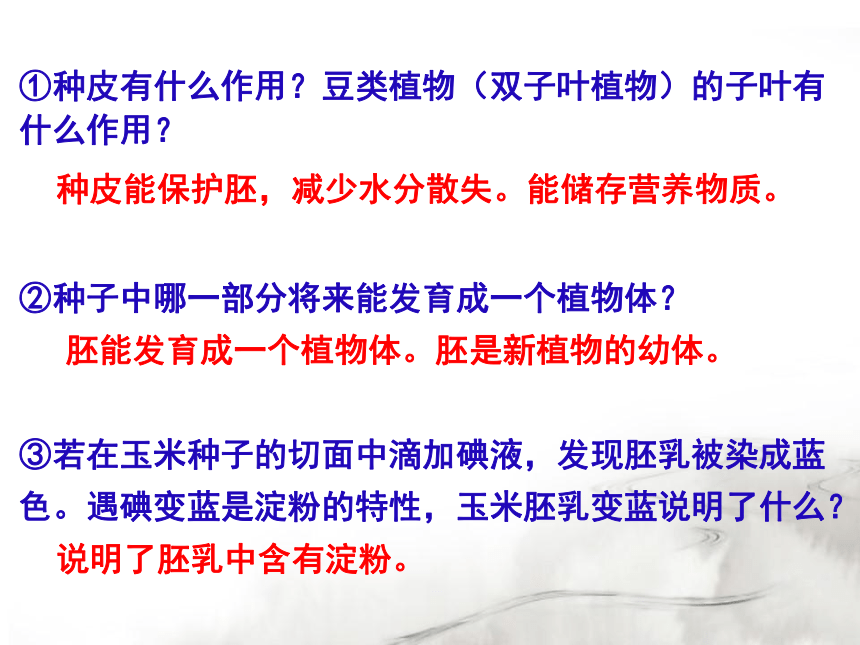 ①种皮有什么作用？豆类植物（双子叶植物）的子叶有什么作用？

种皮能保护胚，减少水分散失。能储存营养物质。

②种子中哪一部分将来能发育成一个植物体？

胚能发育成一个植物体。胚是新植物的幼体。

③若在玉米种子的切面中滴加碘液，发现胚乳被染成蓝色。遇碘变蓝是淀粉的特性，玉米胚乳变蓝说明了什么？

说明了胚乳中含有淀粉。